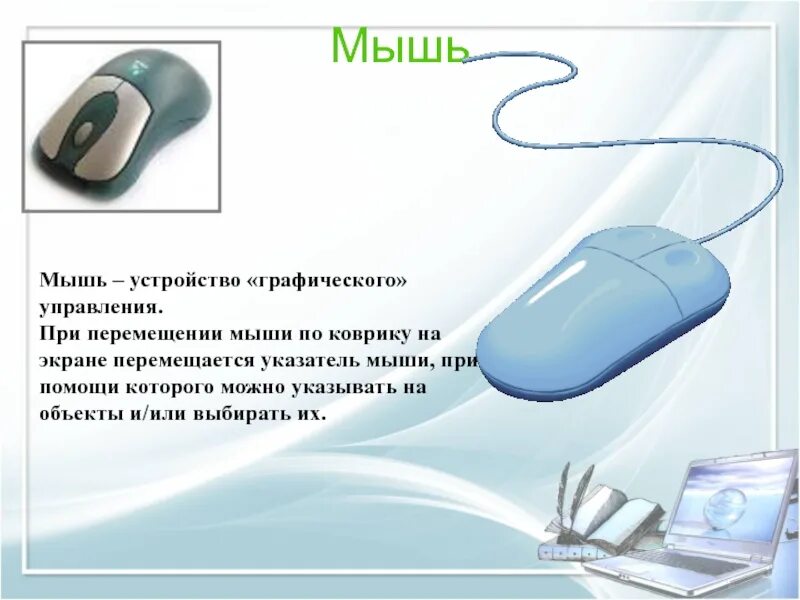 Мышь

Мышь – устройство «графического» управления.
При перемещении мыши по коврику на экране перемещается указатель мыши, при помощи которого можно указывать на объекты и/или выбирать их.